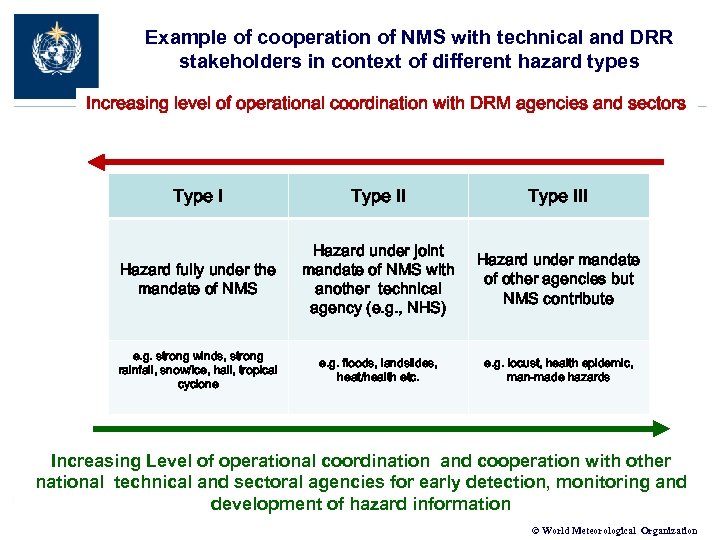 Example of cooperation of NMS with technical and DRR stakeholders in context of different hazard types

Increasing level of operational coordination with DRM agencies and sectors

| Type I | Type II | Type III |
|---|---|---|
| Hazard fully under the mandate of NMS | Hazard under joint mandate of NMS with another technical agency (e.g., NHS) | Hazard under mandate of other agencies but NMS contribute |
| e.g. strong winds, strong rainfall, snow/ice, hail, tropical cyclone | e.g. floods, landslides, heat/health etc. | e.g. locust, health epidemic, man-made hazards |

Increasing Level of operational coordination and cooperation with other national technical and sectoral agencies for early detection, monitoring and development of hazard information

© World Meteorological Organization